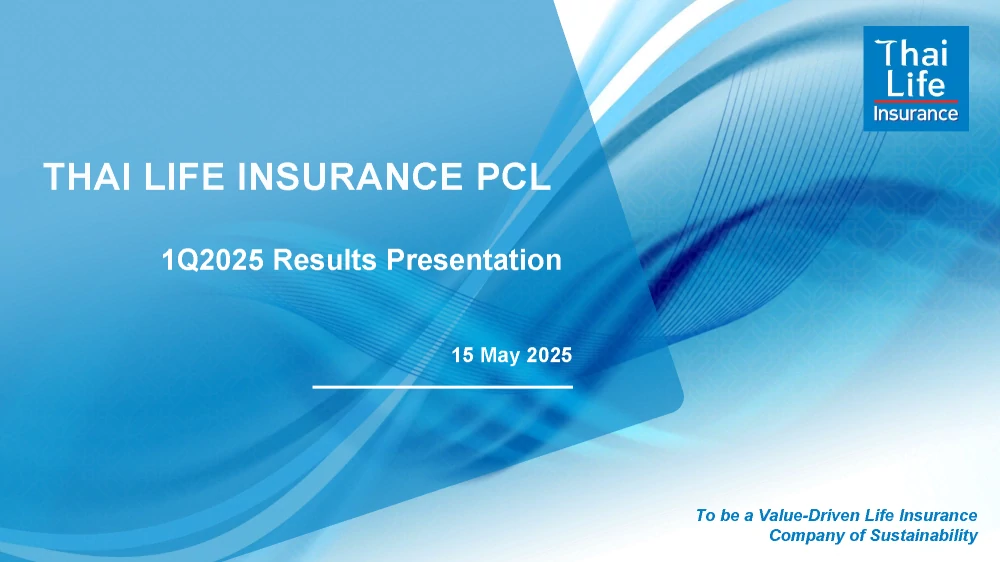 Thai Life Insurance

THAI LIFE INSURANCE PCL

1Q2025 Results Presentation

15 May 2025

To be a Value-Driven Life Insurance Company of Sustainability